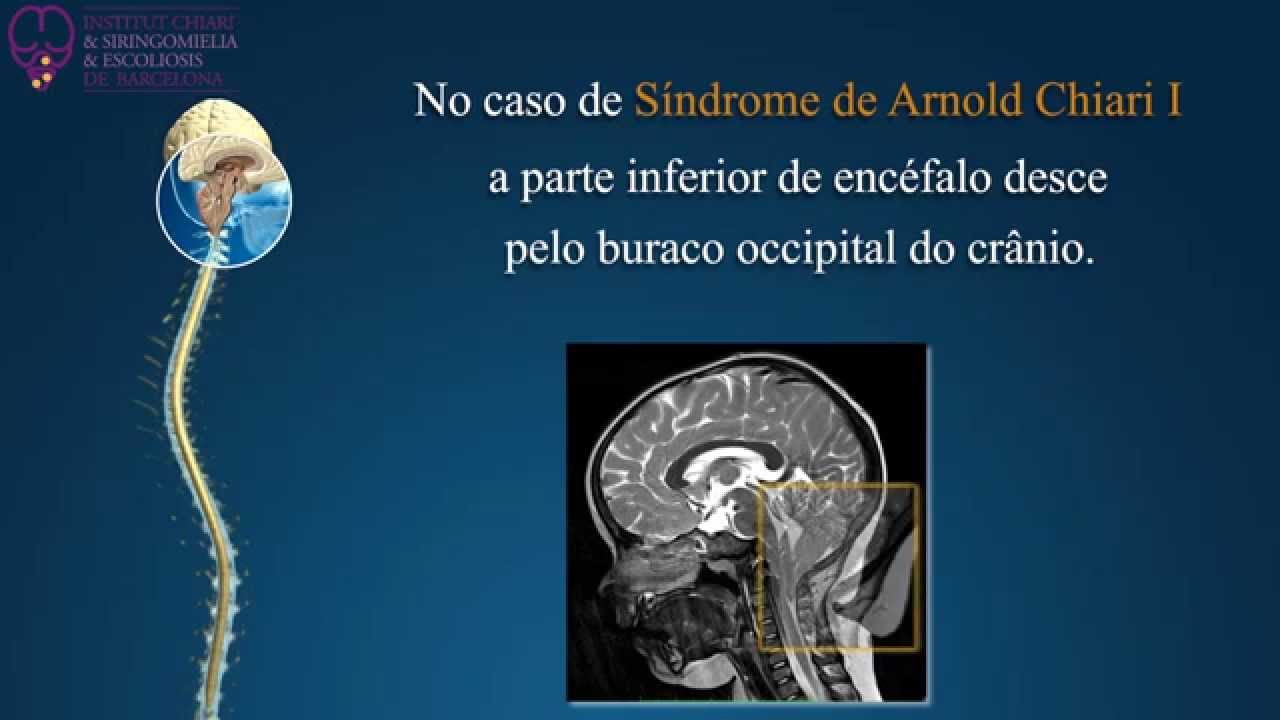 INSTITUT CHIARI
& SIRINGOMIELIA
& ESCOLIOSIS
DE BARCELONA

No caso de Síndrome de Arnold Chiari I a parte inferior de encéfalo desce pelo buraco occipital do crânio.